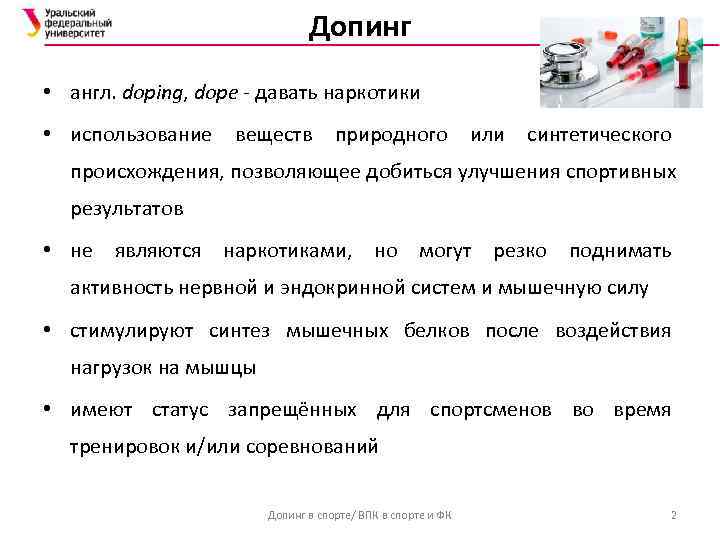 Уральский федеральный университет

Допинг

• англ. doping, dope - давать наркотики

• использование веществ природного или синтетического происхождения, позволяющее добиться улучшения спортивных результатов

• не являются наркотиками, но могут резко поднимать активность нервной и эндокринной систем и мышечную силу

• стимулируют синтез мышечных белков после воздействия нагрузок на мышцы

• имеют статус запрещённых для спортсменов во время тренировок и/или соревнований

Допинг в спорте/ ВПК в спорте и ФК

2